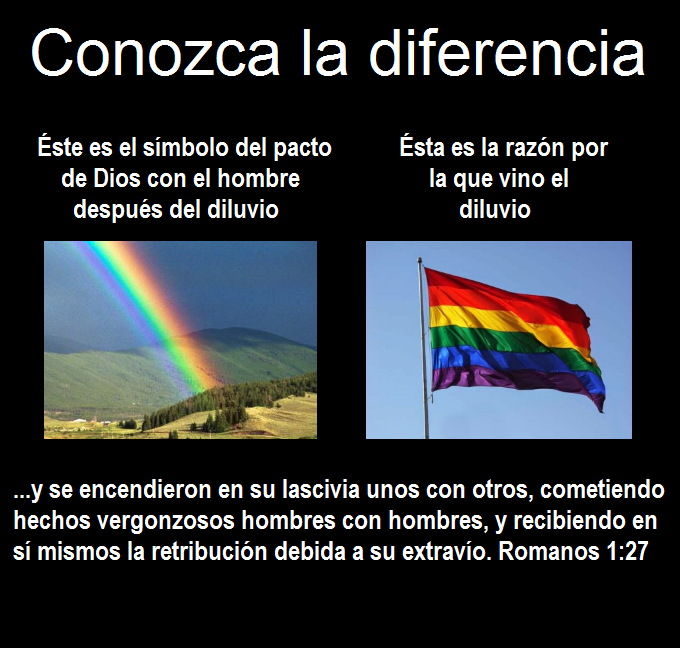 Conozca la diferencia

Éste es el símbolo del pacto de Dios con el hombre después del diluvio

Ésta es la razón por la que vino el diluvio

...y se encendieron en su lascivia unos con otros, cometiendo hechos vergonzosos hombres con hombres, y recibiendo en sí mismos la retribución debida a su extravío. Romanos 1:27